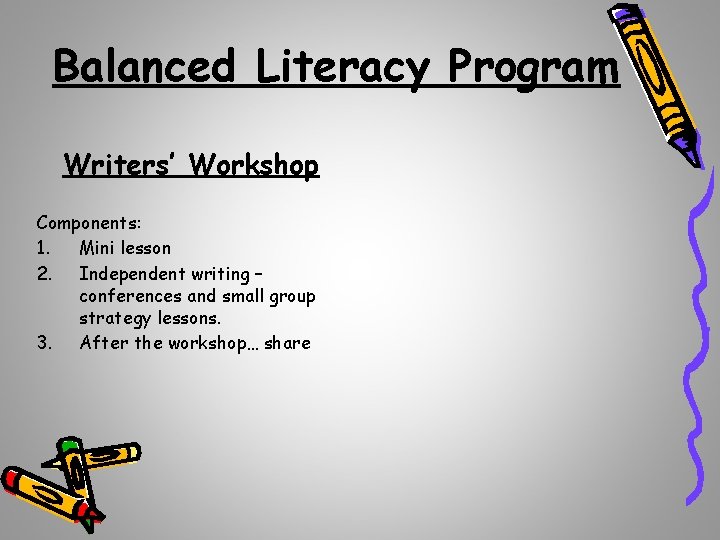 Balanced Literacy Program

Writers' Workshop

Components:
1. Mini lesson
2. Independent writing – conferences and small group strategy lessons.
3. After the workshop… share